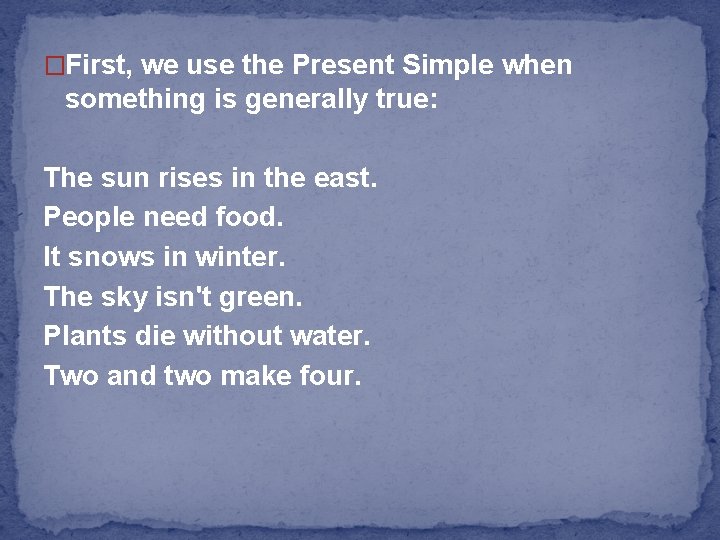 First, we use the Present Simple when something is generally true:

The sun rises in the east.
People need food.
It snows in winter.
The sky isn't green.
Plants die without water.
Two and two make four.